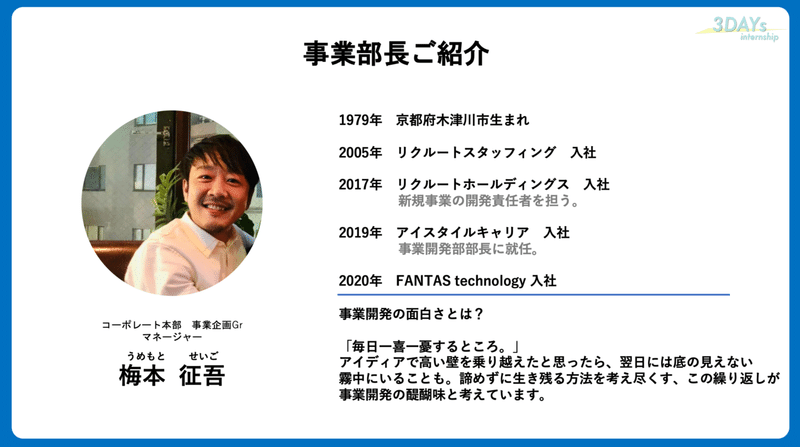 3DAYs internship

事業部長ご紹介

コーポレート本部　事業企画Gr
マネージャー
うめもと　せいご
梅本　征吾

1979年　京都府木津川市生まれ

2005年　リクルートスタッフィング　入社

2017年　リクルートホールディングス　入社
新規事業の開発責任者を担う。

2019年　アイスタイルキャリア　入社
事業開発部部長に就任。

2020年　FANTAS technology 入社

事業開発の面白さとは？

「毎日一喜一憂するところ。」
アイディアで高い壁を乗り越えたと思ったら、翌日には底の見えない霧中にいることも。諦めずに生き残る方法を考え尽くす、この繰り返しが事業開発の醍醐味と考えています。